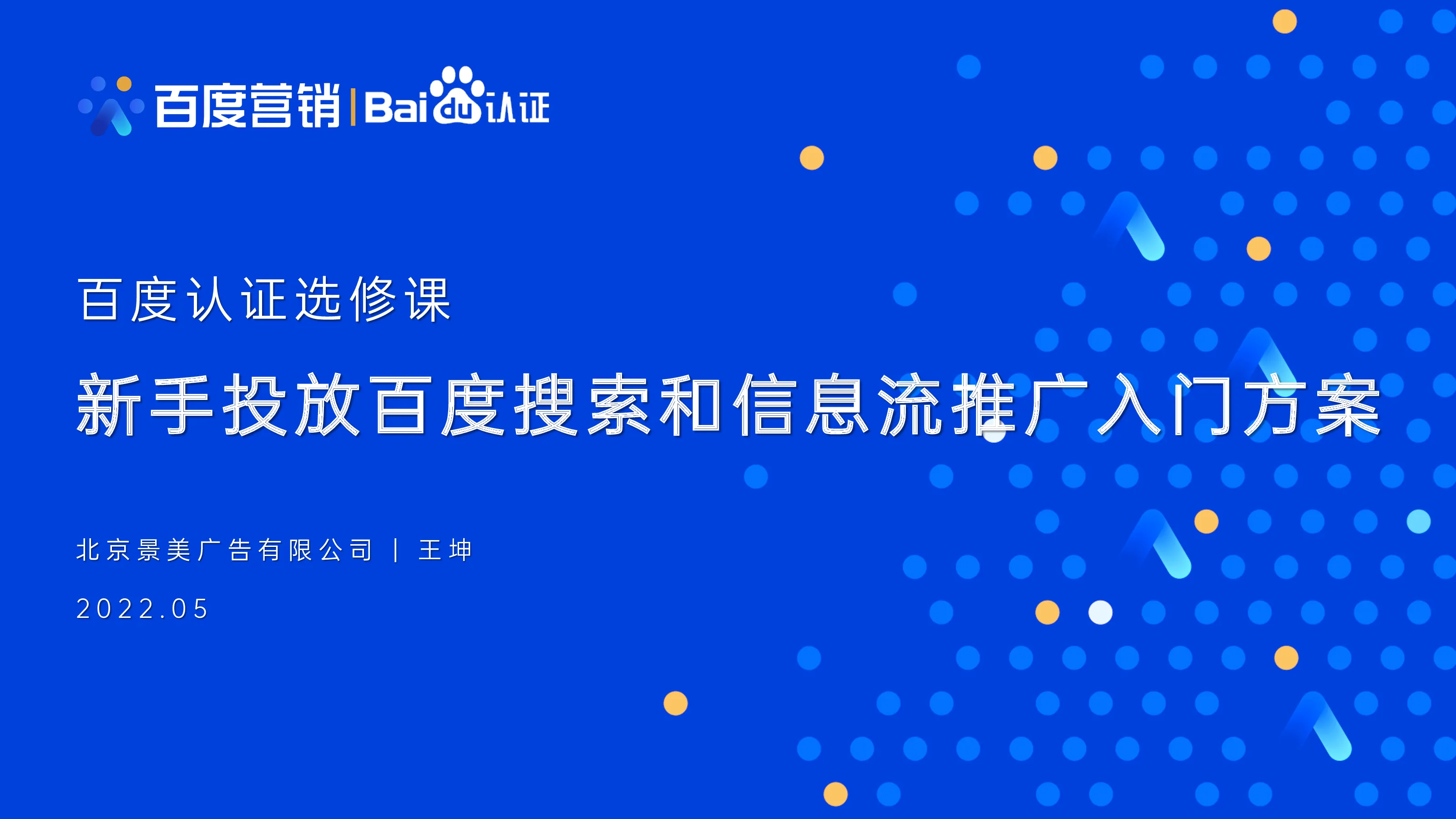 百度营销 | Baidu认证

百度认证选修课

新手投放百度搜索和信息流推广入门方案

北京景美广告有限公司 | 王坤

2022.05